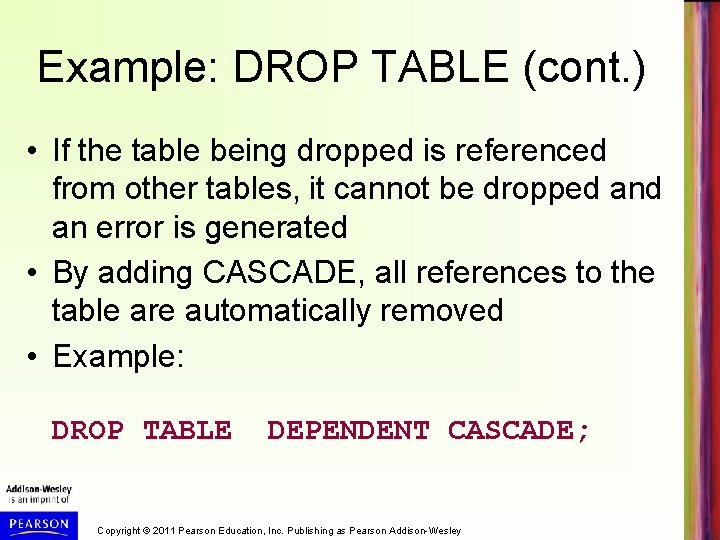 Example: DROP TABLE (cont.)

• If the table being dropped is referenced from other tables, it cannot be dropped and an error is generated
• By adding CASCADE, all references to the table are automatically removed
• Example:

DROP TABLE  DEPENDENT CASCADE;

Addison-Wesley
is an imprint of
PEARSON

Copyright © 2011 Pearson Education, Inc. Publishing as Pearson Addison-Wesley